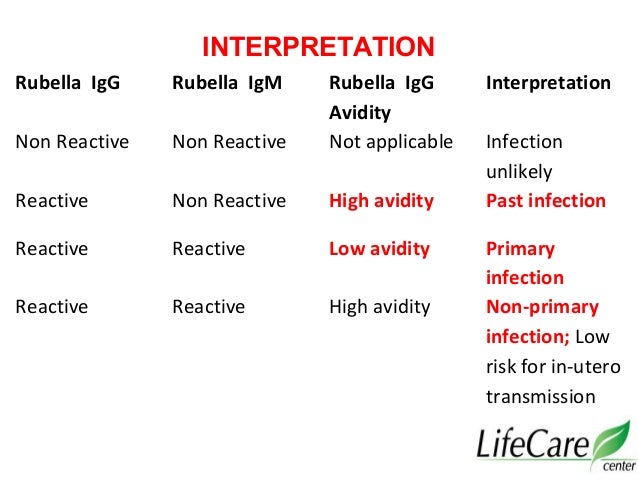 INTERPRETATION

| Rubella IgG | Rubella IgM | Rubella IgG Avidity | Interpretation |
|---|---|---|---|
| Non Reactive | Non Reactive | Not applicable | Infection unlikely |
| Reactive | Non Reactive | High avidity | Past infection |
| Reactive | Reactive | Low avidity | Primary infection |
| Reactive | Reactive | High avidity | Non-primary infection; Low risk for in-utero transmission |

LifeCare center